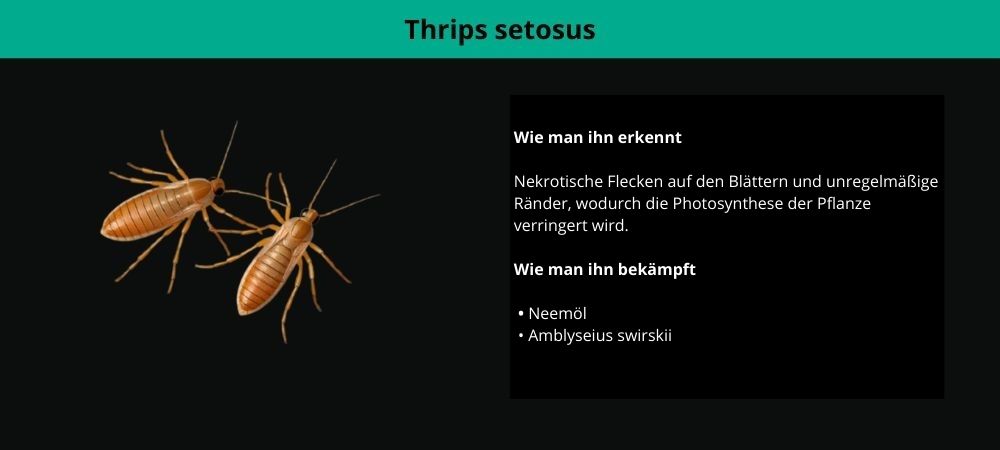 Thrips setosus

Wie man ihn erkennt

Nekrotische Flecken auf den Blättern und unregelmäßige Ränder, wodurch die Photosynthese der Pflanze verringert wird.

Wie man ihn bekämpft

• Neemöl
• Amblyseius swirskii